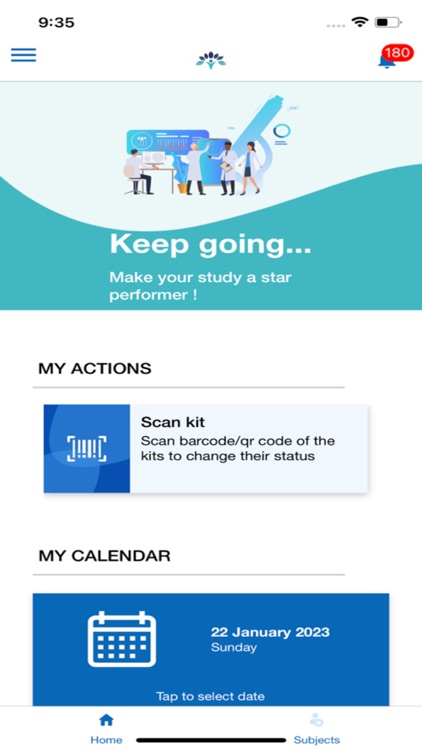 9:35

180

Keep going...

Make your study a star performer !

MY ACTIONS

Scan kit
Scan barcode/qr code of the kits to change their status

MY CALENDAR

22 January 2023
Sunday

Tap to select date

Home

Subjects